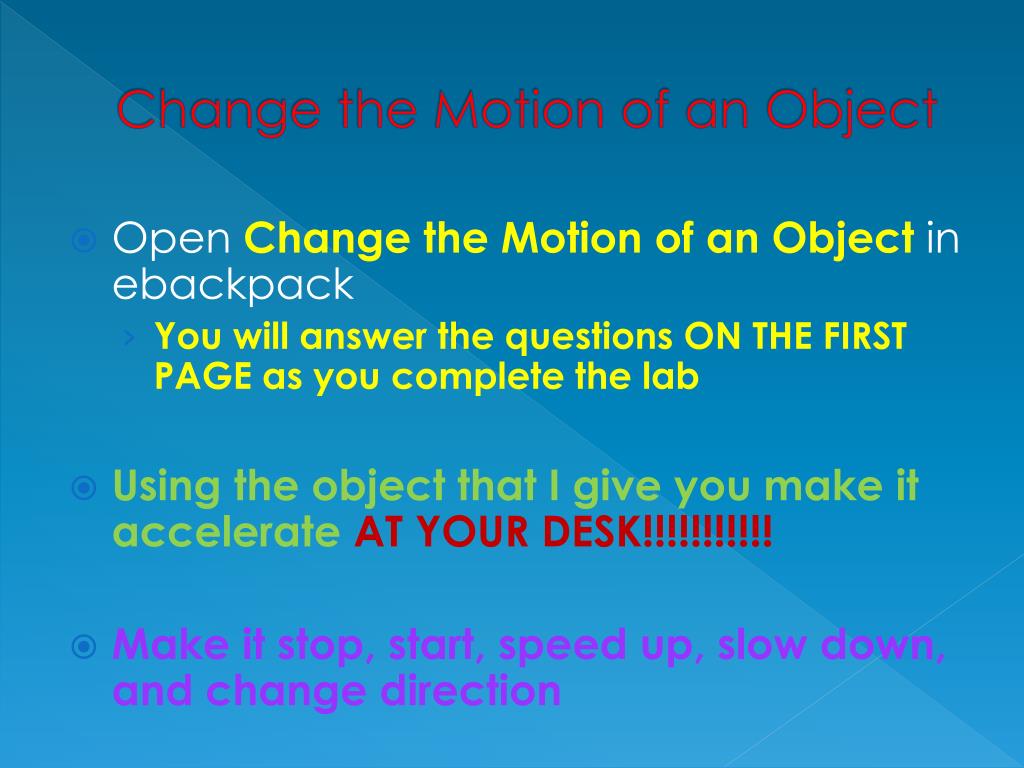 Change the Motion of an Object

Open Change the Motion of an Object in ebackpack

You will answer the questions ON THE FIRST PAGE as you complete the lab

Using the object that I give you make it accelerate AT YOUR DESK!!!!!!!!!!!

Make it stop, start, speed up, slow down, and change direction